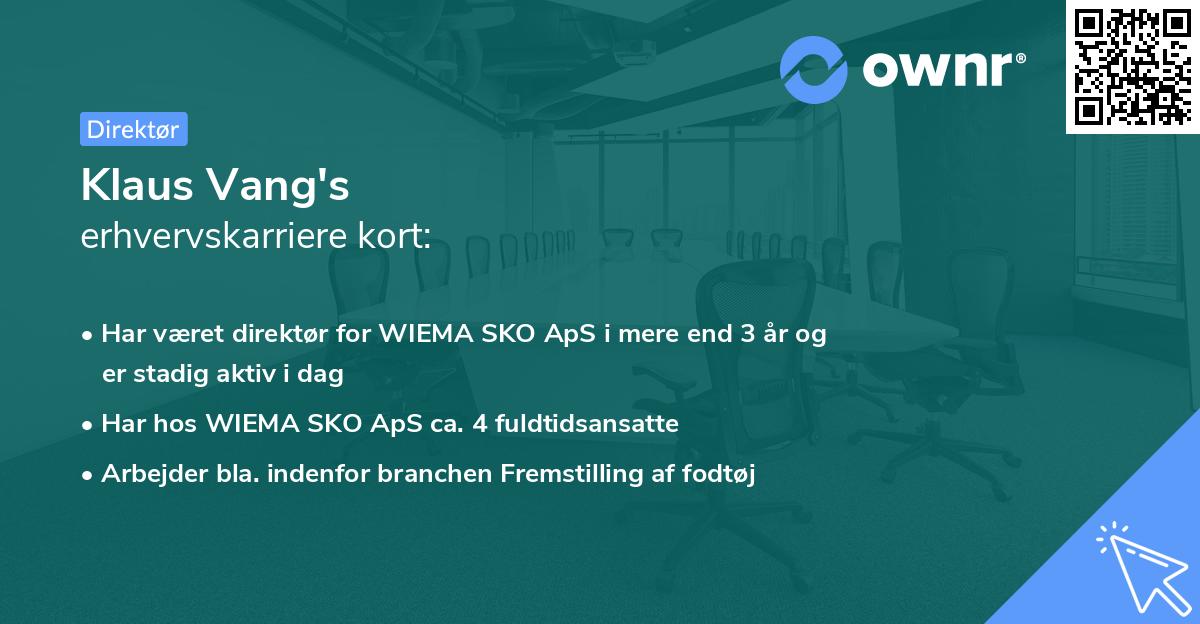 ownr®

Direktør

Klaus Vang's
erhvervskarriere kort:

• Har været direktør for WIEMA SKO ApS i mere end 3 år og er stadig aktiv i dag
• Har hos WIEMA SKO ApS ca. 4 fuldtidsansatte
• Arbejder bla. indenfor branchen Fremstilling af fodtøj